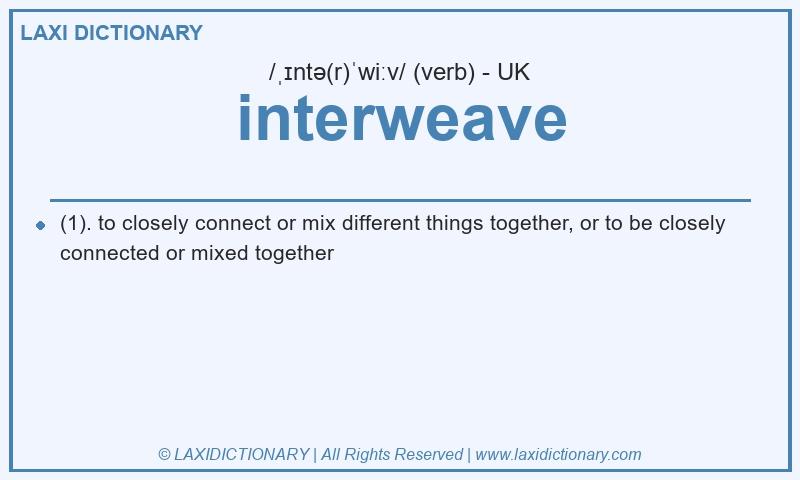 LAXI DICTIONARY

/ˌɪntə(r)ˈwiːv/ (verb) - UK

interweave

(1). to closely connect or mix different things together, or to be closely connected or mixed together

© LAXIDICTIONARY | All Rights Reserved | www.laxidictionary.com